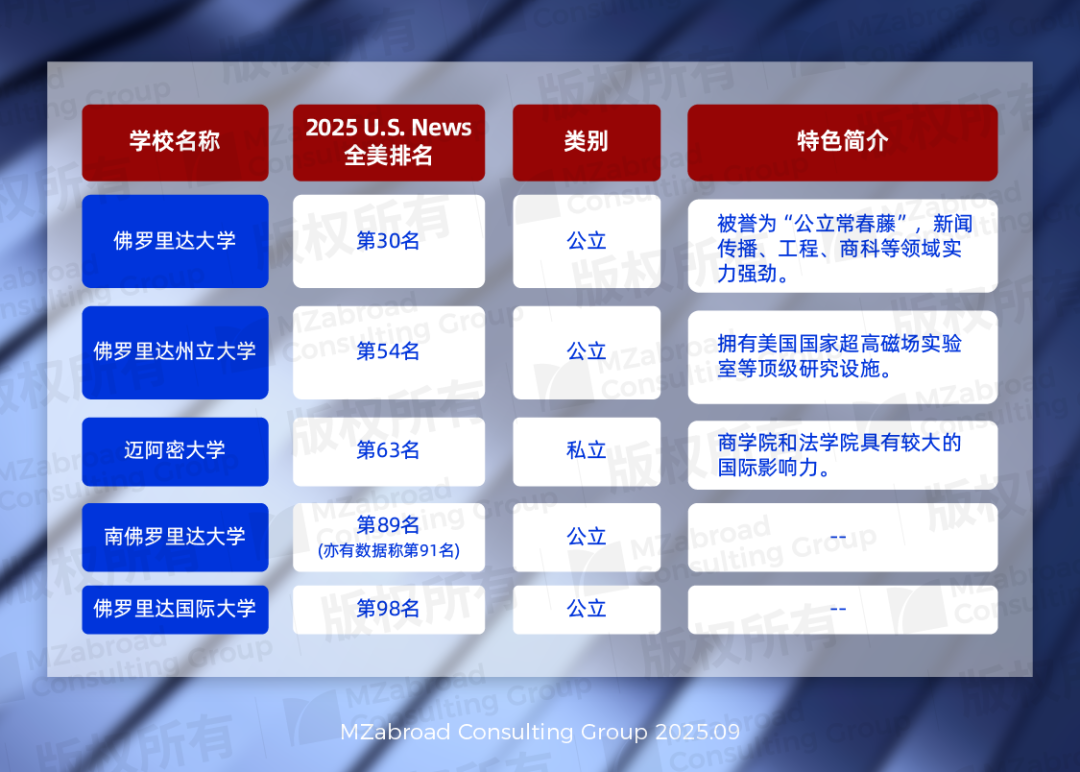 | 学校名称 | 2025 U.S. News 全美排名 | 类别 | 特色简介 |
|---|---|---|---|
| 佛罗里达大学 | 第30名 | 公立 | 被誉为“公立常春藤”，新闻传播、工程、商科等领域实力强劲。 |
| 佛罗里达州立大学 | 第54名 | 公立 | 拥有美国国家超高磁场实验室等顶级研究设施。 |
| 迈阿密大学 | 第63名 | 私立 | 商学院和法学院具有较大的国际影响力。 |
| 南佛罗里达大学 | 第89名 (亦有数据称第91名) | 公立 | -- |
| 佛罗里达国际大学 | 第98名 | 公立 | -- |

MZabroad Consulting Group 2025.09

版权所有 MZabroad Consulting Group